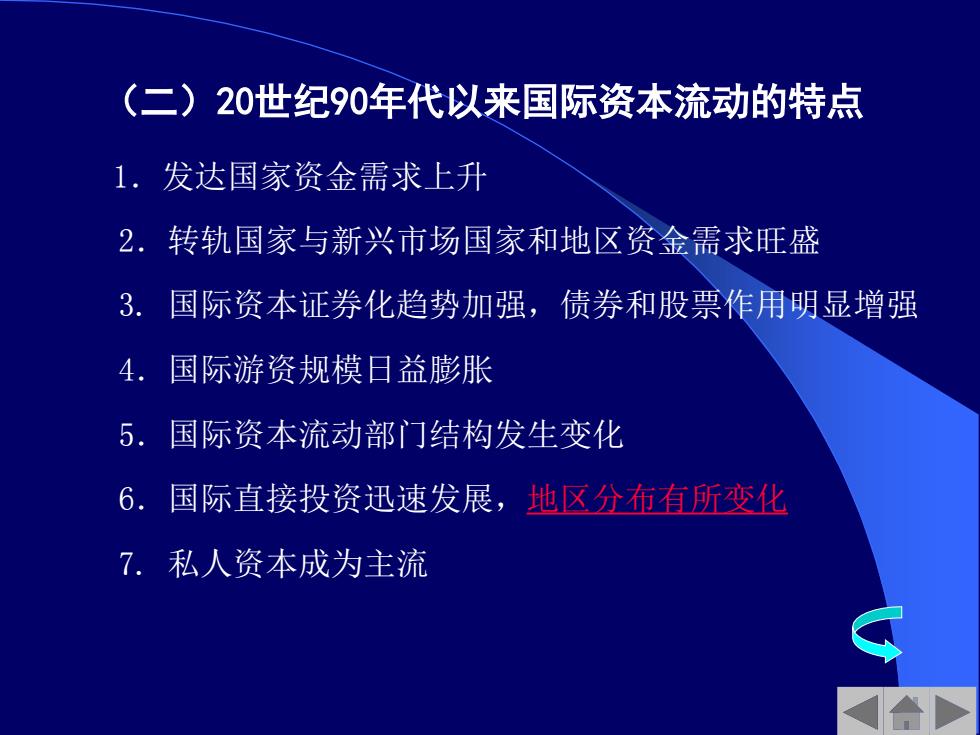 （二）20世纪90年代以来国际资本流动的特点

1. 发达国家资金需求上升

2. 转轨国家与新兴市场国家和地区资金需求旺盛

3. 国际资本证券化趋势加强，债券和股票作用明显增强

4. 国际游资规模日益膨胀

5. 国际资本流动部门结构发生变化

6. 国际直接投资迅速发展，地区分布有所变化

7. 私人资本成为主流